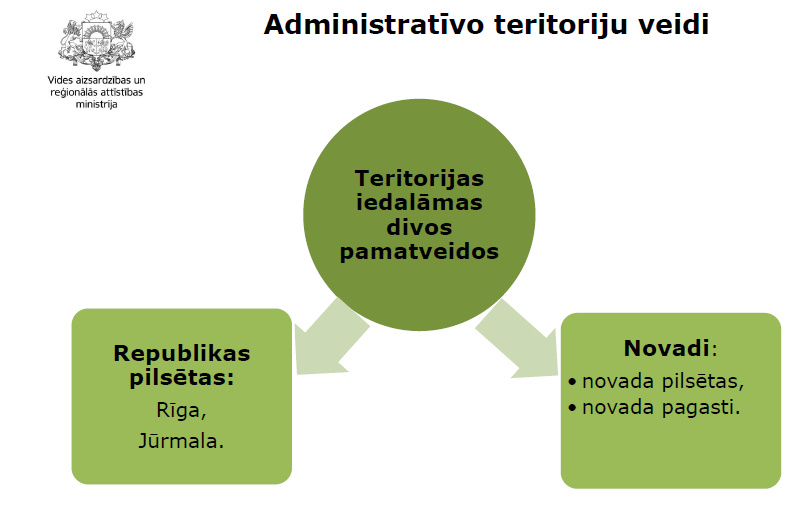 Vides aizsardzības un reģionālās attīstības ministrija

Administratīvo teritoriju veidi

Teritorijas iedalāmas divos pamatveidos

Republikas pilsētas:
Rīga,
Jūrmala.

Novadi:
• novada pilsētas,
• novada pagasti.